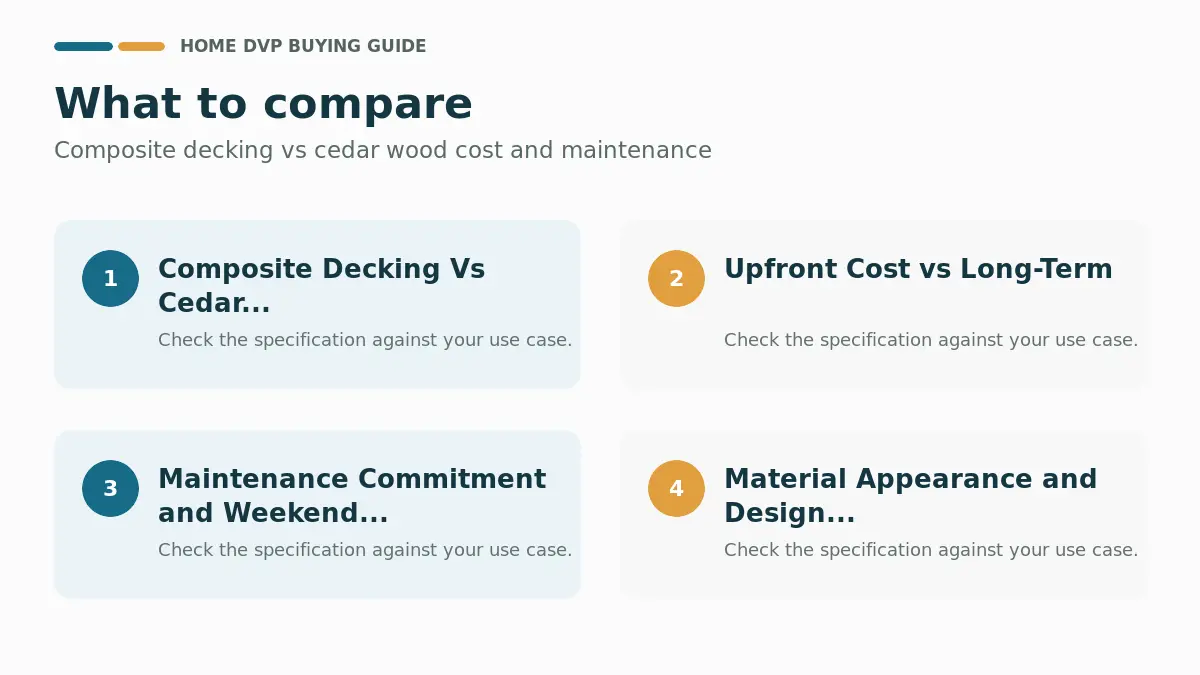 HOME DVP BUYING GUIDE

What to compare

Composite decking vs cedar wood cost and maintenance

1

Composite Decking Vs Cedar...

Check the specification against your use case.

2

Upfront Cost vs Long-Term

Check the specification against your use case.

3

Maintenance Commitment and Weekend...

Check the specification against your use case.

4

Material Appearance and Design...

Check the specification against your use case.